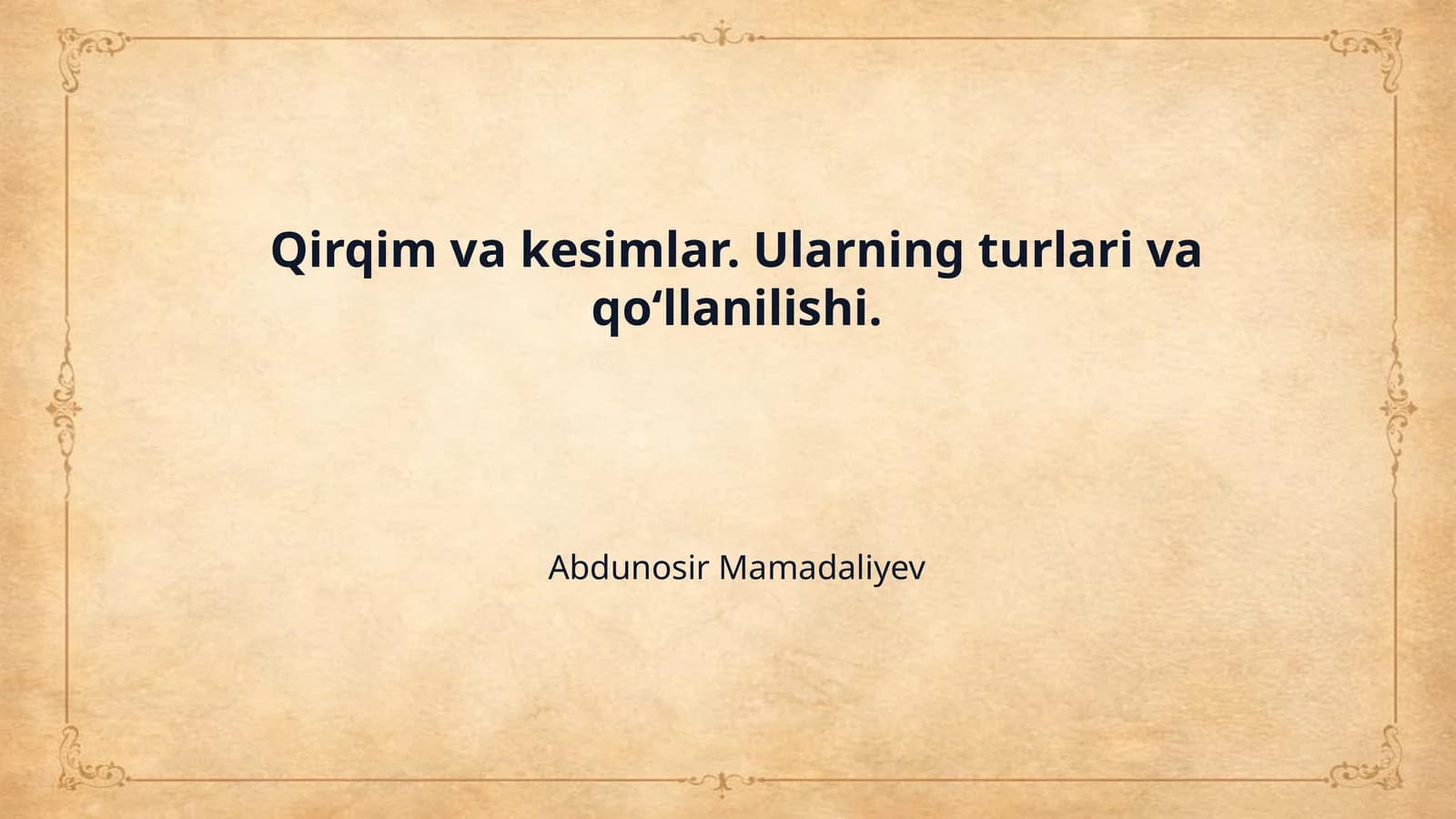 Qirqim va kesimlar. Ularning turlari va qo‘llanilishi.

Abdunosir Mamadaliyev